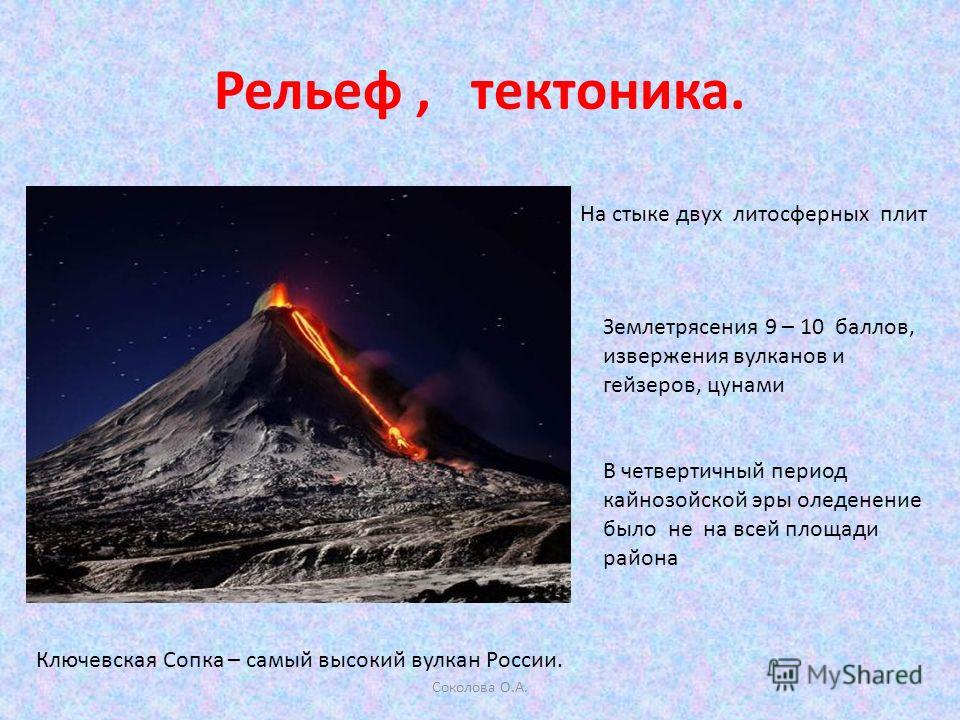 Рельеф , тектоника.

На стыке двух литосферных плит

Землетрясения 9 – 10 баллов, извержения вулканов и гейзеров, цунами

В четвертичный период кайнозойской эры оледенение было не на всей площади района

Ключевская Сопка – самый высокий вулкан России.

Соколова О.А.

MyShared